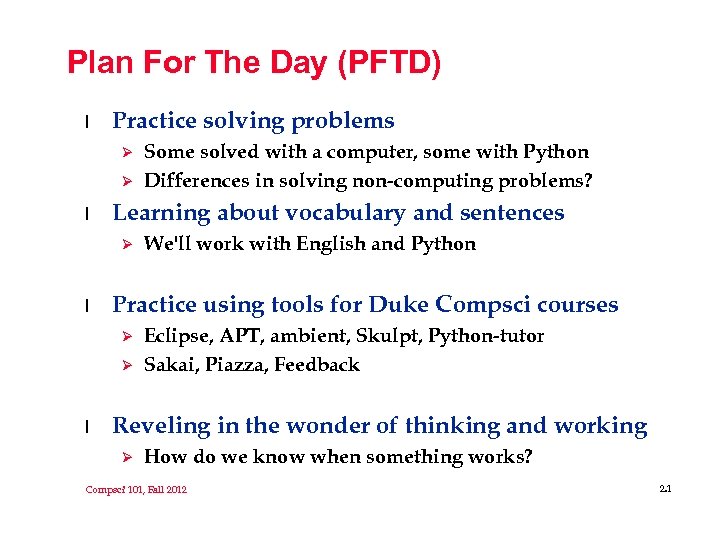 Plan For The Day (PFTD)

l Practice solving problems
➢ Some solved with a computer, some with Python
➢ Differences in solving non-computing problems?

l Learning about vocabulary and sentences
➢ We'll work with English and Python

l Practice using tools for Duke Compsci courses
➢ Eclipse, APT, ambient, Skulpt, Python-tutor
➢ Sakai, Piazza, Feedback

l Reveling in the wonder of thinking and working
➢ How do we know when something works?

Compsci 101, Fall 2012

2.1